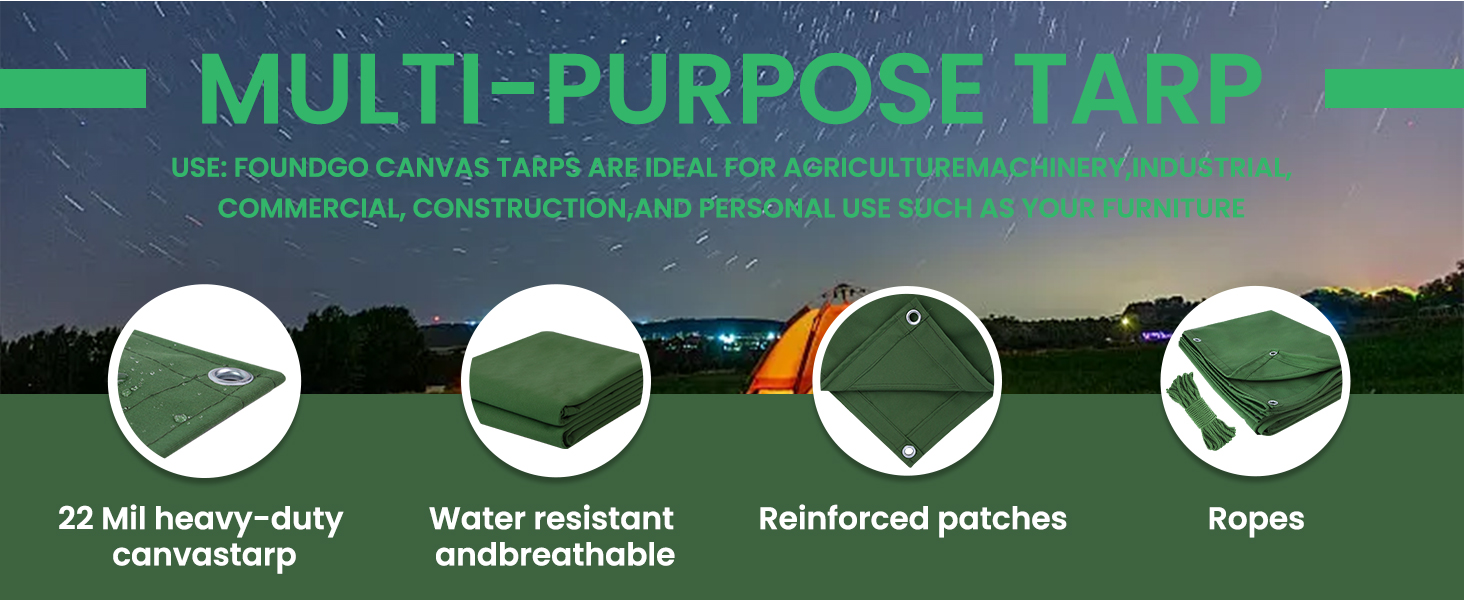 MULTI-PURPOSE TARP

USE: FOUNDGO CANVAS TARPS ARE IDEAL FOR AGRICULTUREMACHINERY,INDUSTRIAL, COMMERCIAL, CONSTRUCTION,AND PERSONAL USE SUCH AS YOUR FURNITURE

22 Mil heavy-duty canvastarp

Water resistant andbreathable

Reinforced patches

Ropes